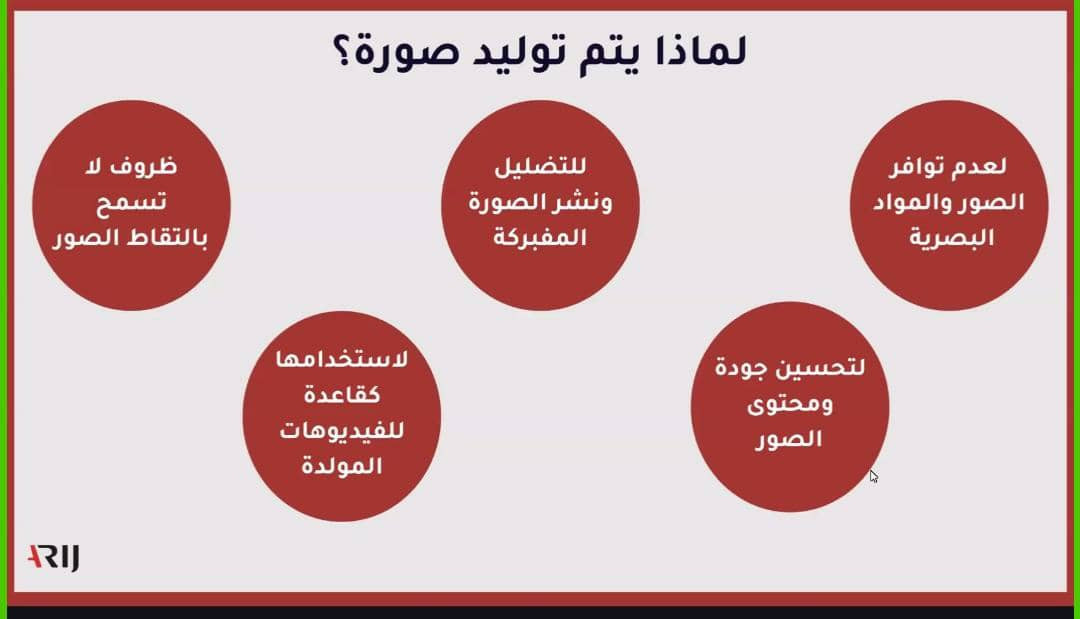 لماذا يتم توليد صورة؟

لعدم توافر الصور والمواد البصرية

للتضليل ونشر الصورة المفبركة

ظروف لا تسمح بالتقاط الصور

لتحسين جودة ومحتوى الصور

لاستخدامها كقاعدة للفيديوهات المولدة

ARIJ